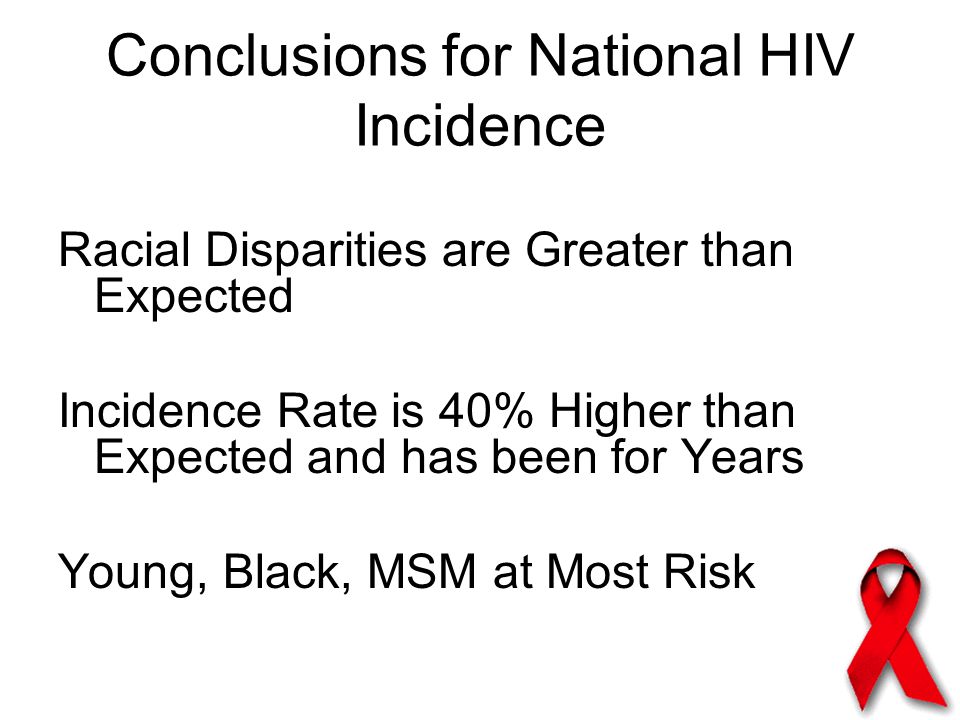 Conclusions for National HIV Incidence

Racial Disparities are Greater than Expected

Incidence Rate is 40% Higher than Expected and has been for Years

Young, Black, MSM at Most Risk